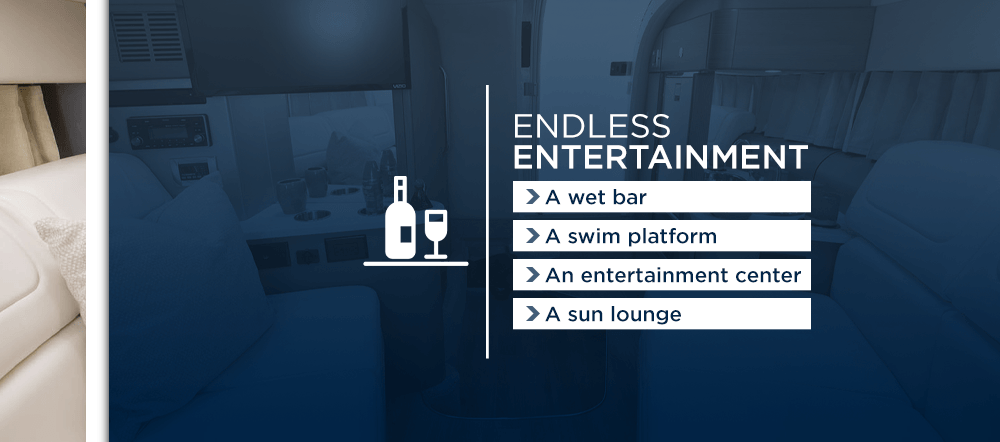 ENDLESS
ENTERTAINMENT

A wet bar
A swim platform
An entertainment center
A sun lounge